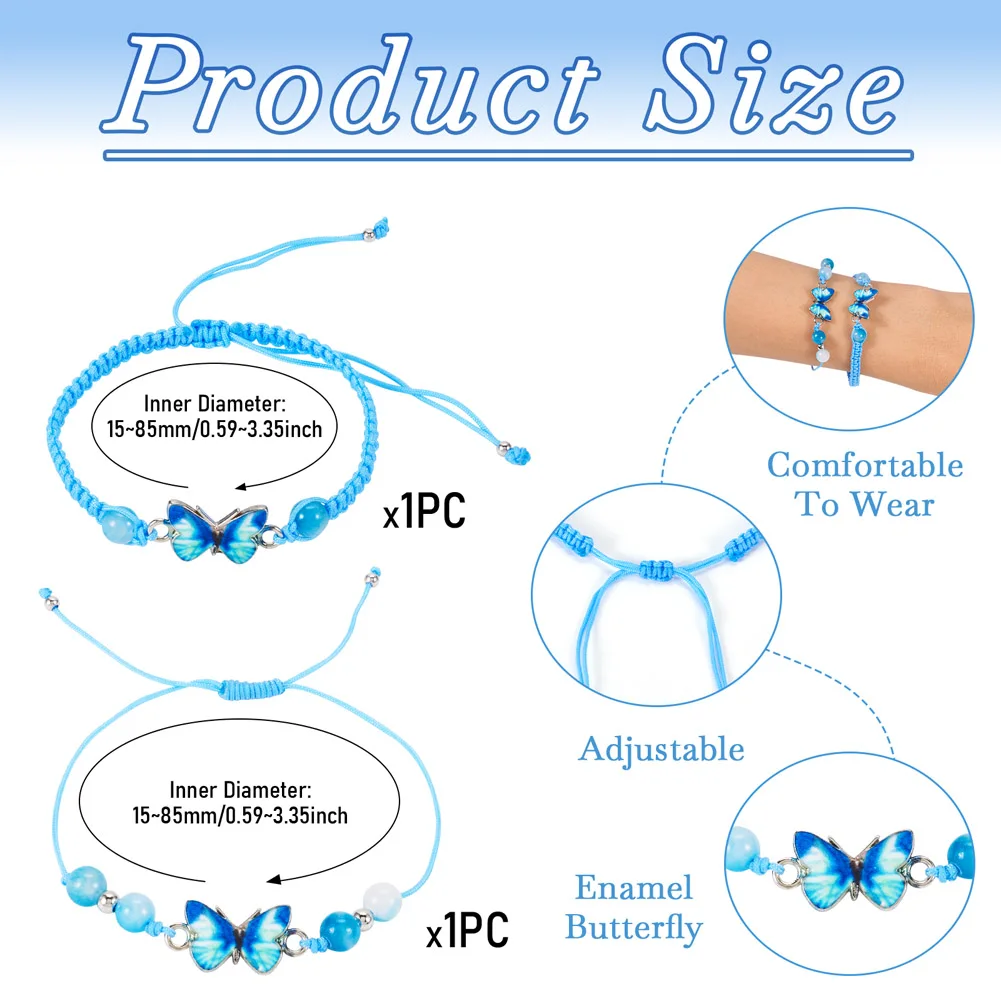 Product Size

Inner Diameter:
15~85mm/0.59~3.35inch

x1PC

Inner Diameter:
15~85mm/0.59~3.35inch

x1PC

Comfortable
To Wear

Adjustable

Enamel
Butterfly